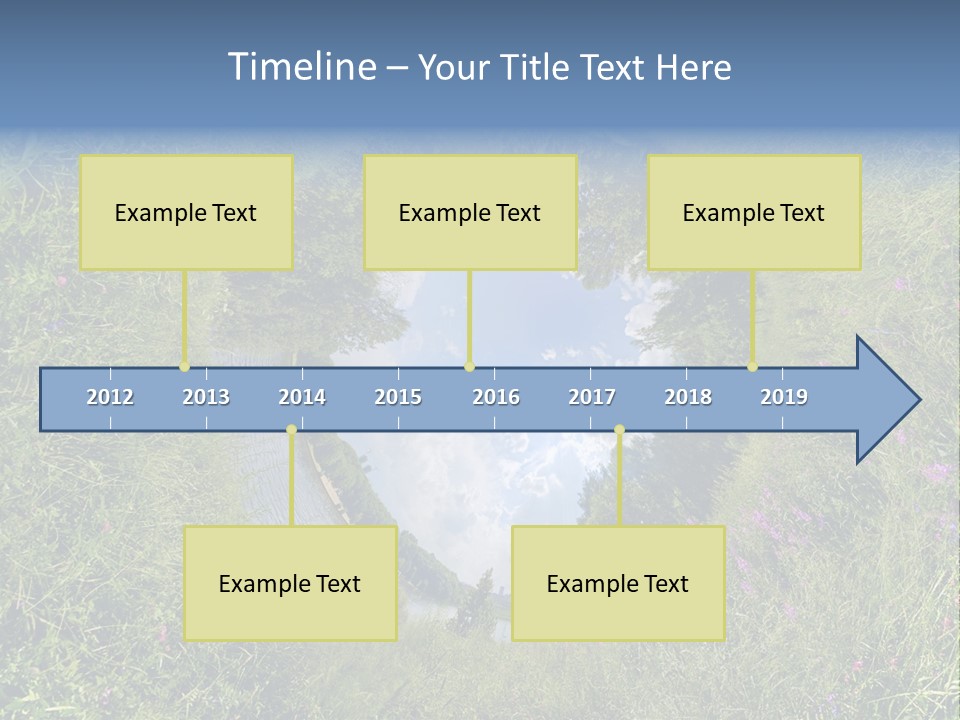 Timeline – Your Title Text Here

Example Text

Example Text

Example Text

2012 2013 2014 2015 2016 2017 2018 2019

Example Text

Example Text